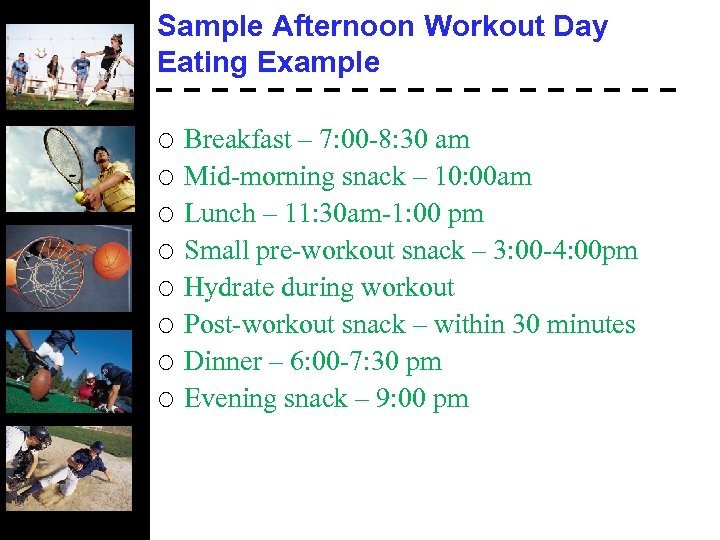 Sample Afternoon Workout Day Eating Example

○ Breakfast – 7:00-8:30 am
○ Mid-morning snack – 10:00am
○ Lunch – 11:30am-1:00 pm
○ Small pre-workout snack – 3:00-4:00pm
○ Hydrate during workout
○ Post-workout snack – within 30 minutes
○ Dinner – 6:00-7:30 pm
○ Evening snack – 9:00 pm